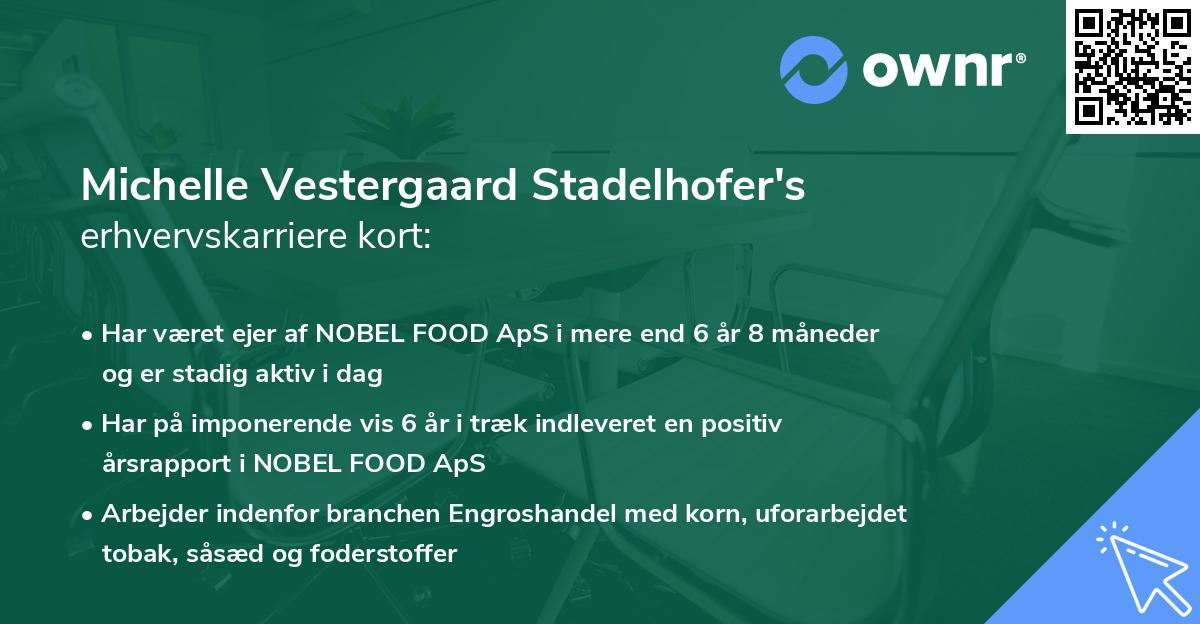 ownr®

Michelle Vestergaard Stadelhofer's erhvervskarriere kort:

• Har været ejer af NOBEL FOOD ApS i mere end 6 år 8 måneder og er stadig aktiv i dag

• Har på imponerende vis 6 år i træk indleveret en positiv årsrapport i NOBEL FOOD ApS

• Arbejder indenfor branchen Engroshandel med korn, uforarbejdet tobak, såsæd og foderstoffer